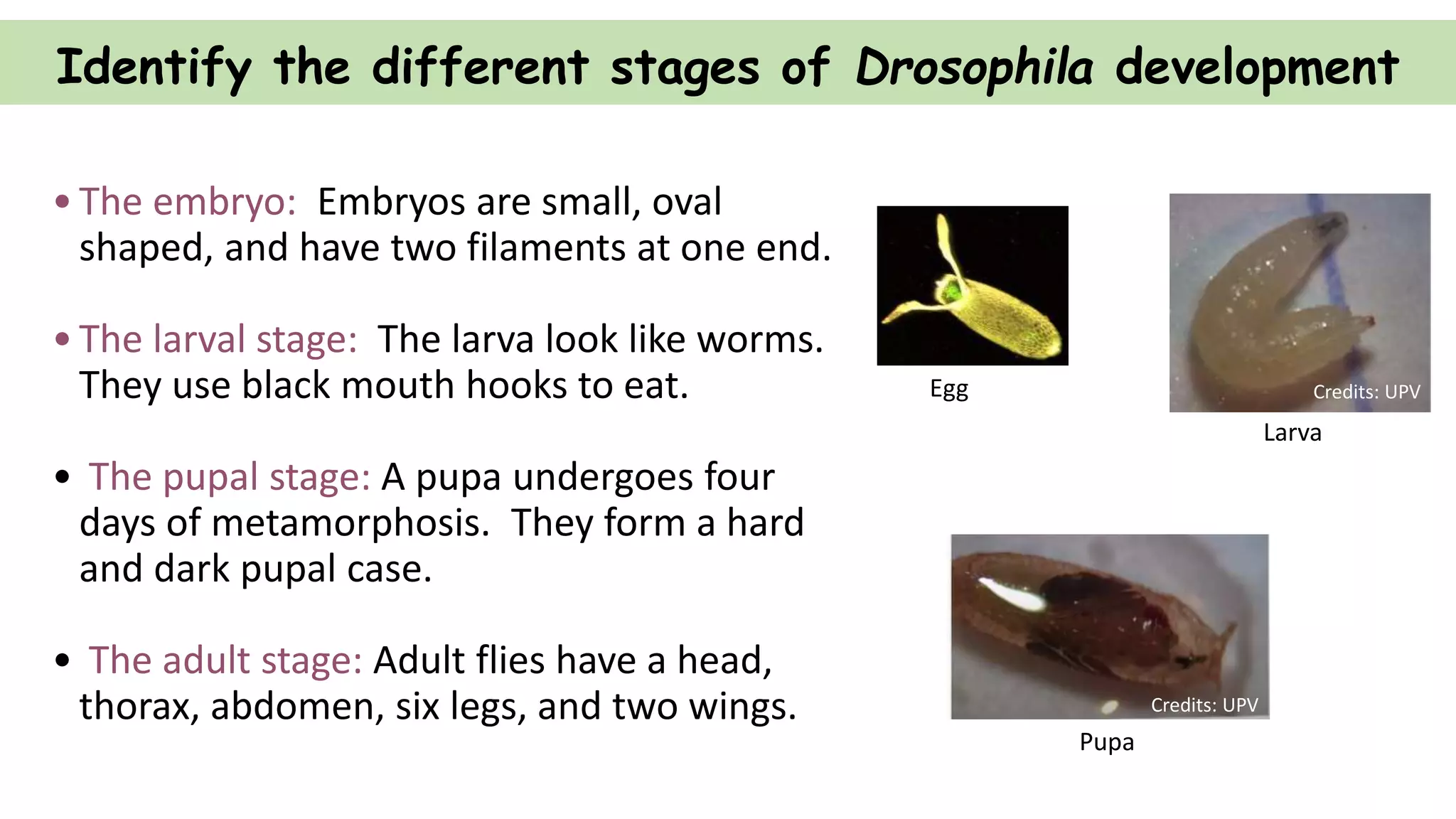 Identify the different stages of Drosophila development

• The embryo: Embryos are small, oval shaped, and have two filaments at one end.

• The larval stage: The larva look like worms. They use black mouth hooks to eat.

• The pupal stage: A pupa undergoes four days of metamorphosis. They form a hard and dark pupal case.

• The adult stage: Adult flies have a head, thorax, abdomen, six legs, and two wings.

Egg

Credits: UPV
Larva

Credits: UPV
Pupa